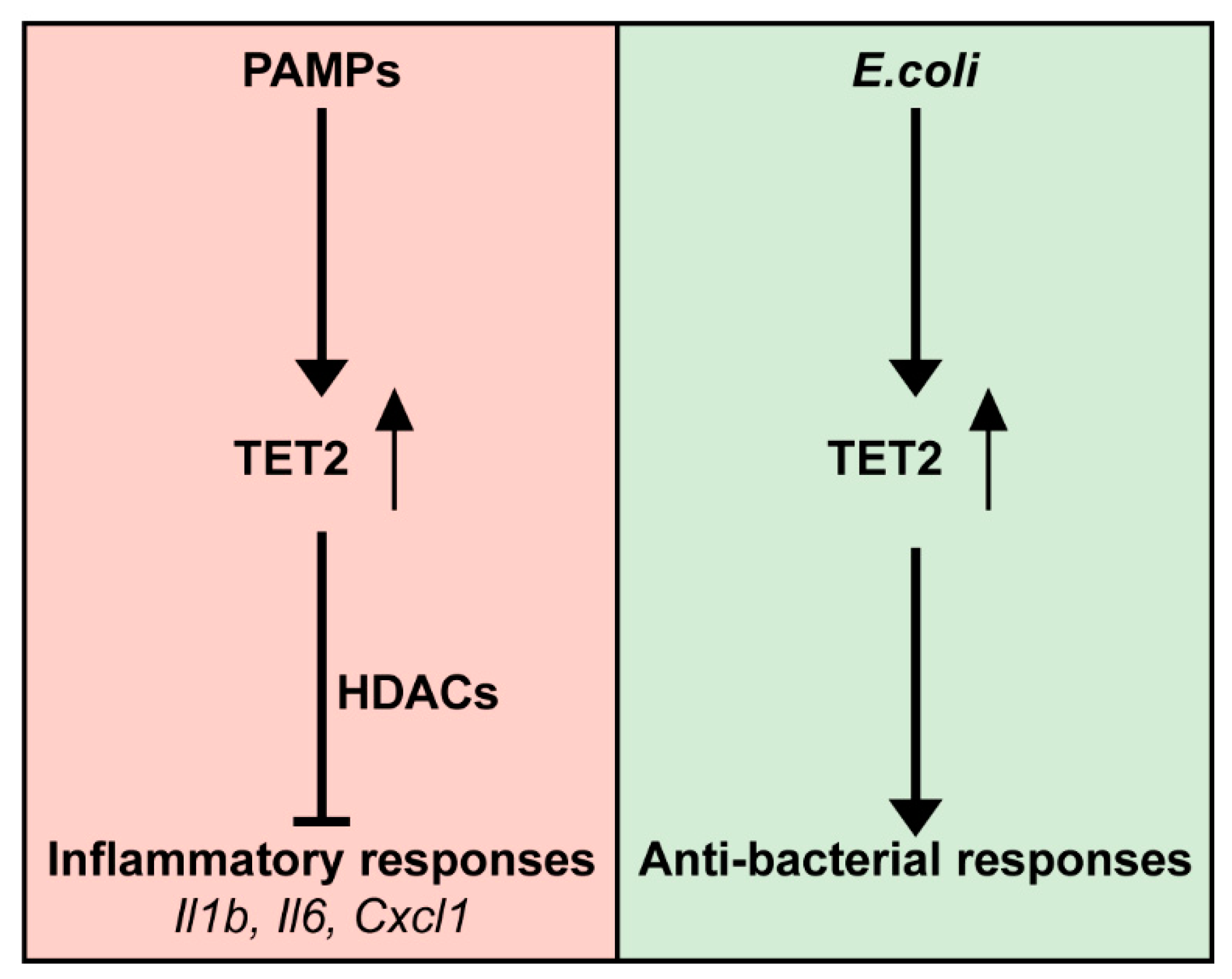 PAMPs

TET2

HDACs

Inflammatory responses
Il1b, Il6, Cxcl1

E.coli

TET2

Anti-bacterial responses